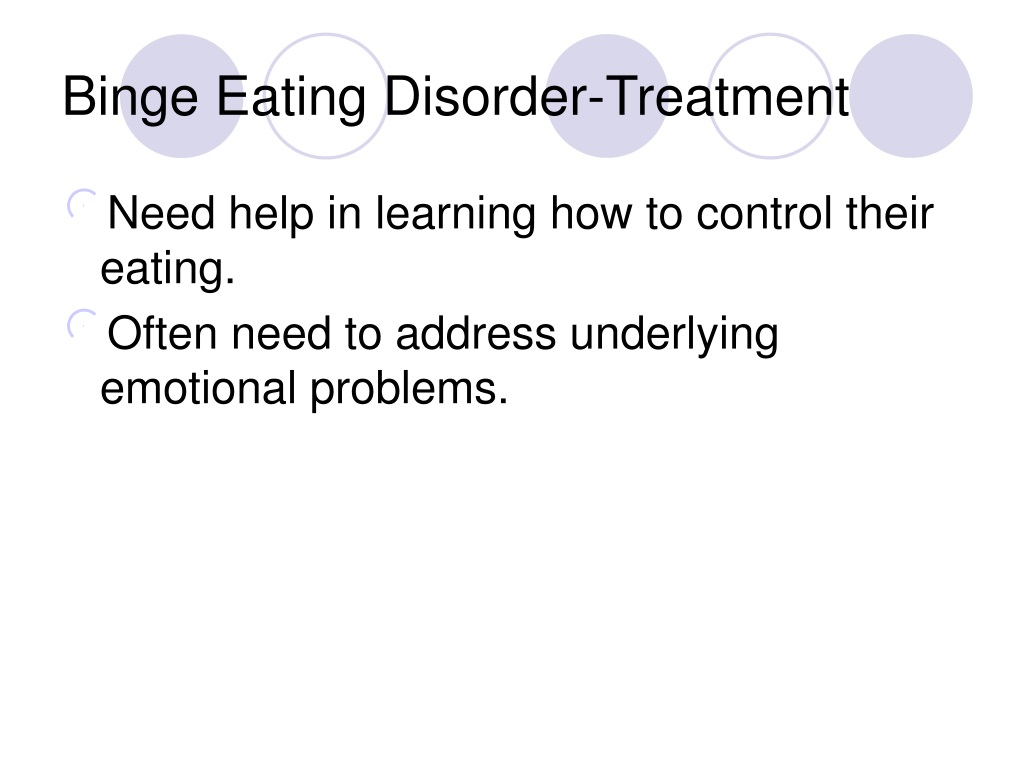 Binge Eating Disorder-Treatment

Need help in learning how to control their eating.

Often need to address underlying emotional problems.